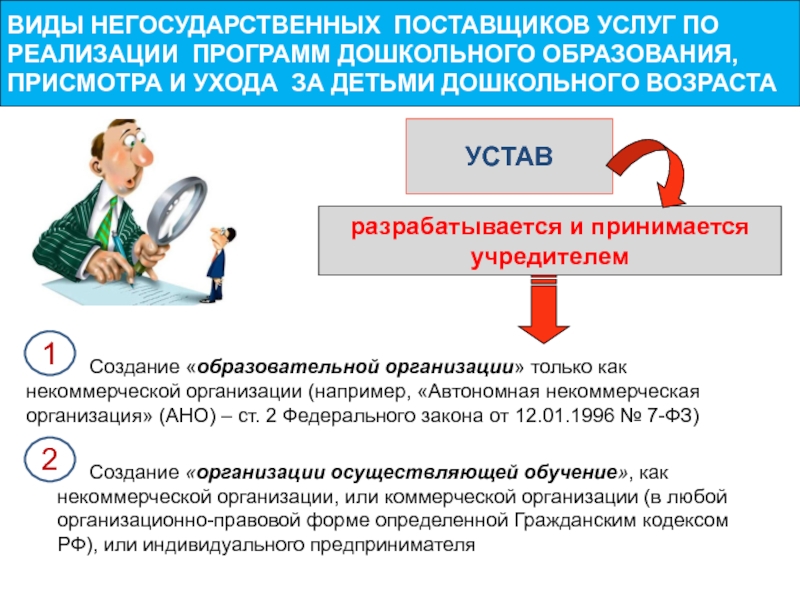 ВИДЫ НЕГОСУДАРСТВЕННЫХ ПОСТАВЩИКОВ УСЛУГ ПО РЕАЛИЗАЦИИ ПРОГРАММ ДОШКОЛЬНОГО ОБРАЗОВАНИЯ, ПРИСМОТРА И УХОДА ЗА ДЕТЬМИ ДОШКОЛЬНОГО ВОЗРАСТА

УСТАВ

разрабатывается и принимается учредителем

1 Создание «образовательной организации» только как некоммерческой организации (например, «Автономная некоммерческая организация» (АНО) – ст. 2 Федерального закона от 12.01.1996 № 7-ФЗ)

2 Создание «организации осуществляющей обучение», как некоммерческой организации, или коммерческой организации (в любой организационно-правовой форме определенной Гражданским кодексом РФ), или индивидуального предпринимателя